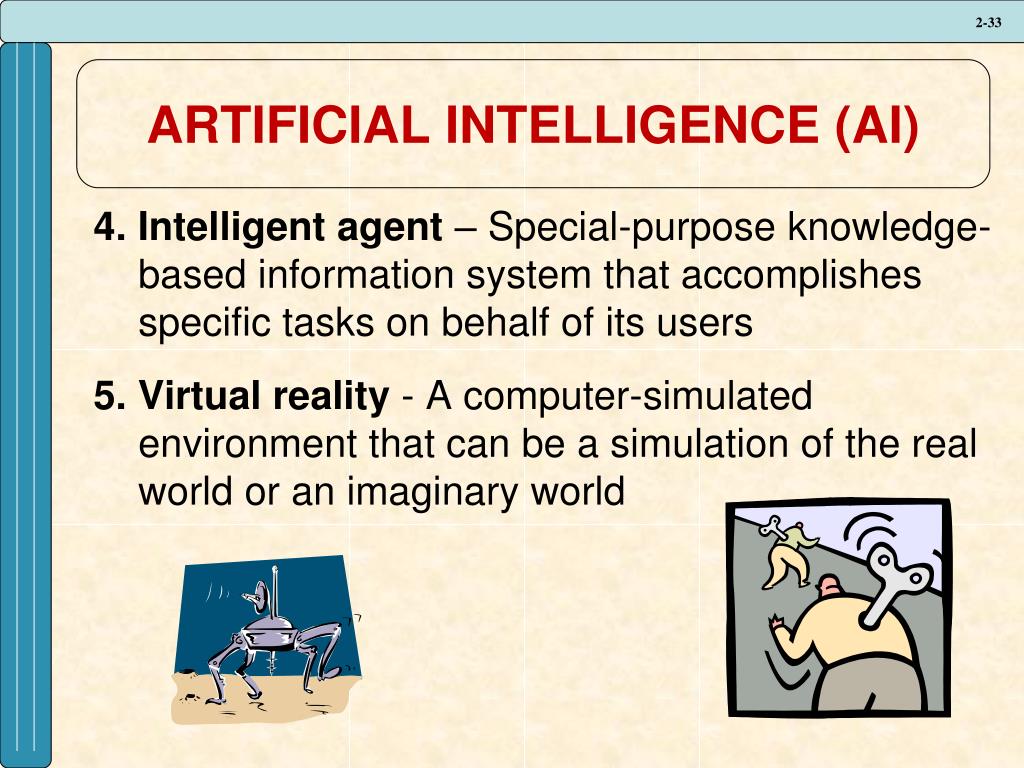 2-33

ARTIFICIAL INTELLIGENCE (AI)

4. Intelligent agent – Special-purpose knowledge-based information system that accomplishes specific tasks on behalf of its users

5. Virtual reality - A computer-simulated environment that can be a simulation of the real world or an imaginary world